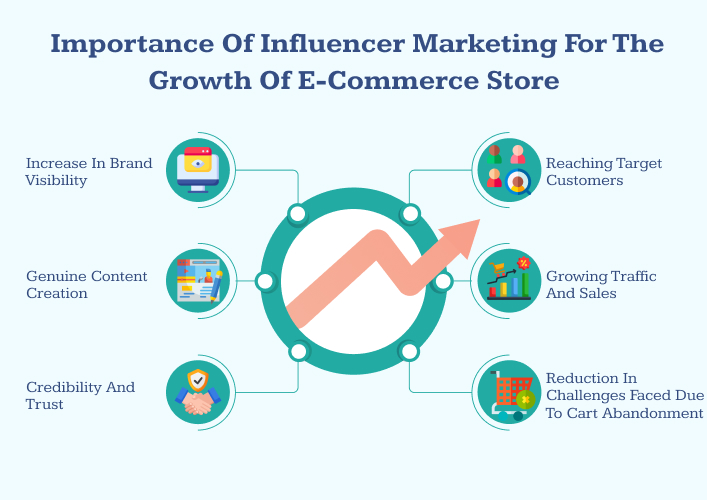 Importance Of Influencer Marketing For The Growth Of E-Commerce Store

Increase In Brand Visibility

Genuine Content Creation

Credibility And Trust

Reaching Target Customers

Growing Traffic And Sales

Reduction In Challenges Faced Due To Cart Abandonment